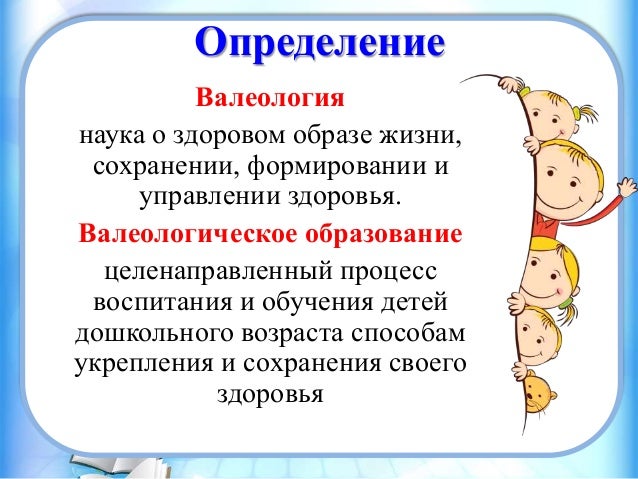 Определение

Валеология

наука о здоровом образе жизни, сохранении, формировании и управлении здоровья.

Валеологическое образование

целенаправленный процесс воспитания и обучения детей дошкольного возраста способам укрепления и сохранения своего здоровья